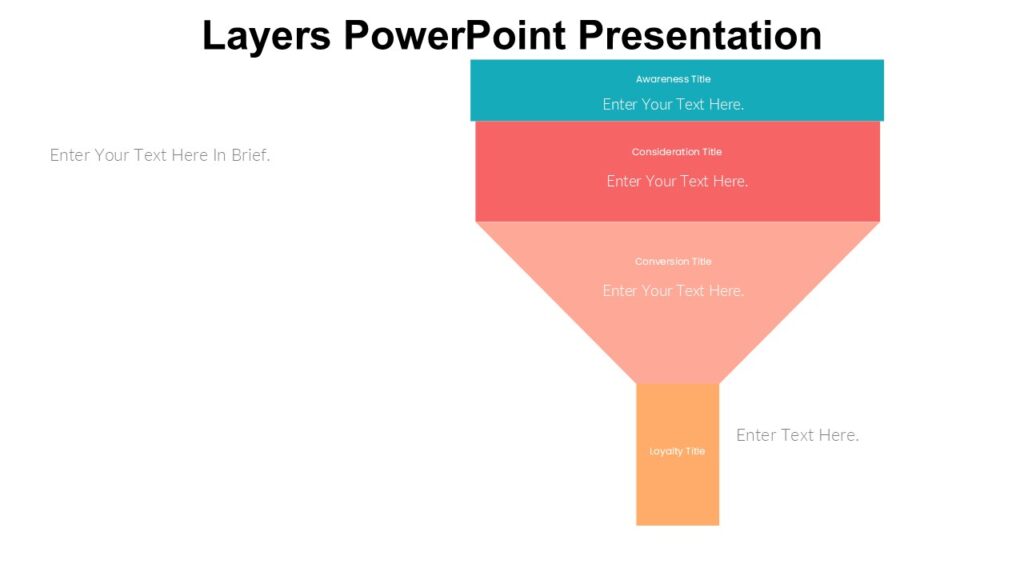 Layers PowerPoint Presentation

Enter Your Text Here In Brief.

Awareness Title
Enter Your Text Here.

Consideration Title
Enter Your Text Here.

Conversion Title
Enter Your Text Here.

Loyalty Title

Enter Text Here.